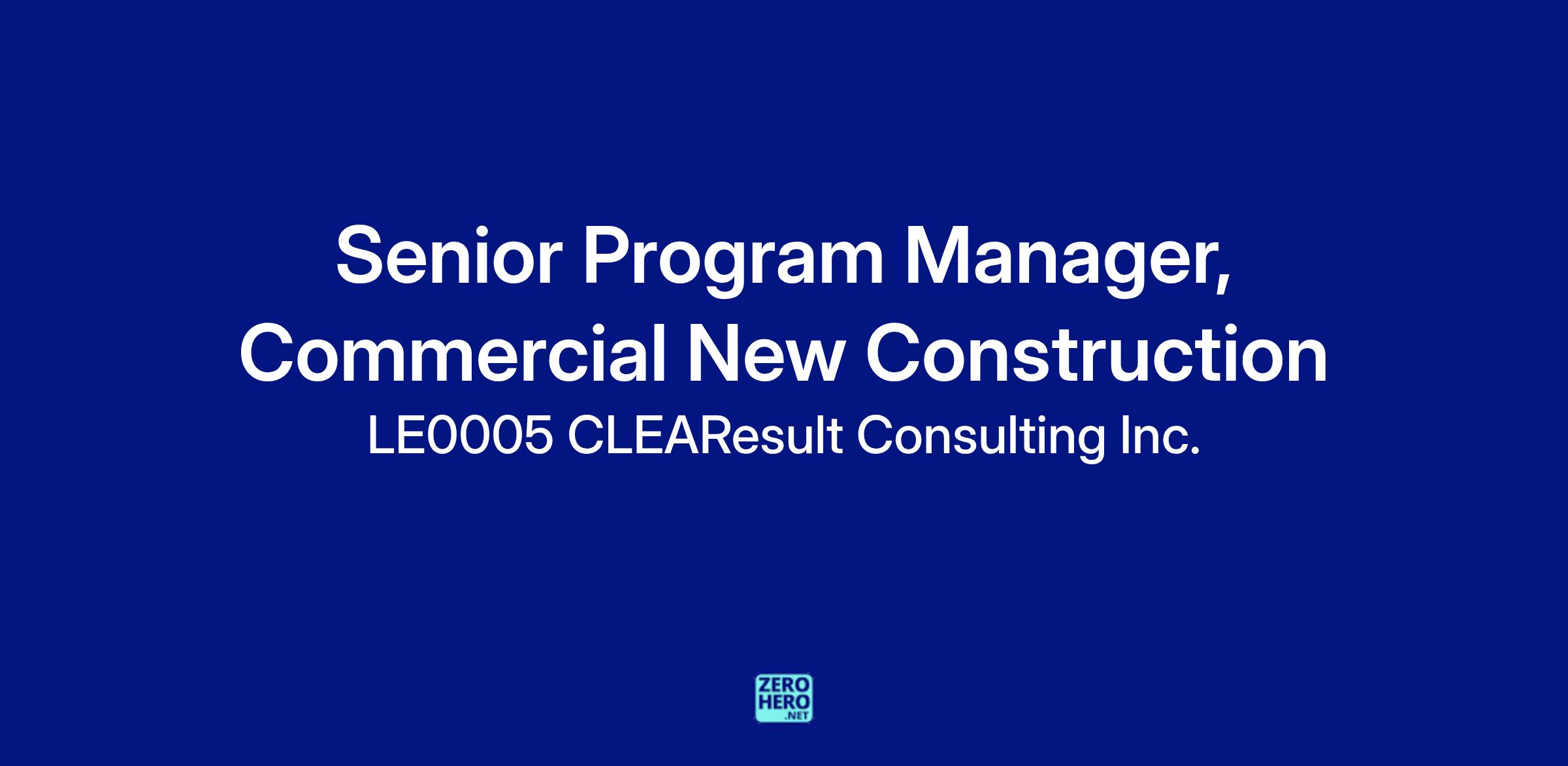 Senior Program Manager, Commercial New Construction

LE0005 CLEAResult Consulting Inc.

ZERO HERO .NET